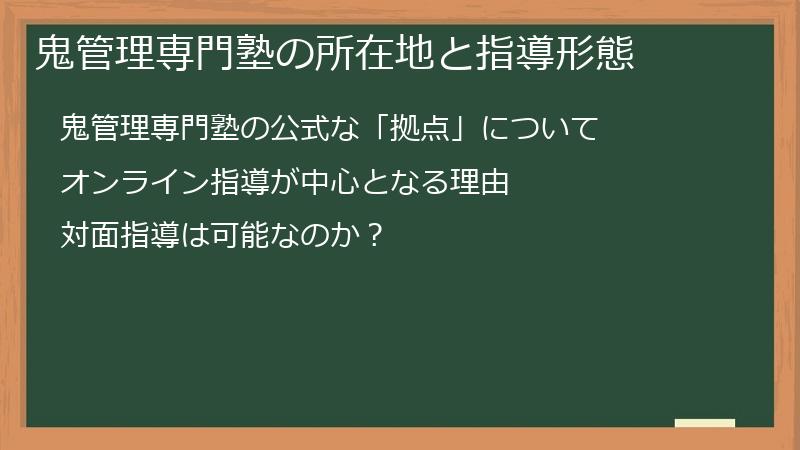 鬼管理専門塾の所在地と指導形態

鬼管理専門塾の公式な「拠点」について

オンライン指導が中心となる理由

対面指導は可能なのか？